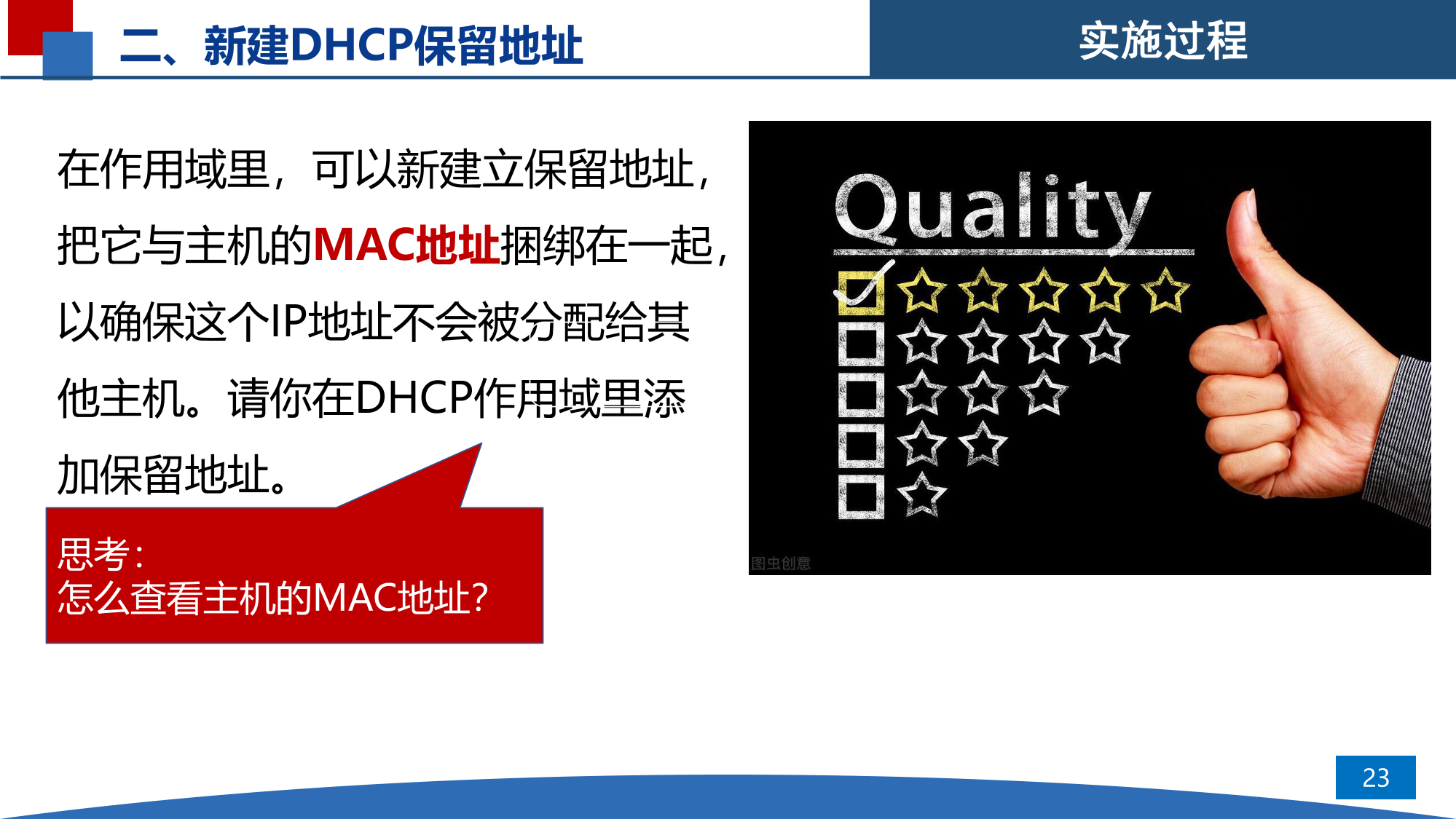 二、新建DHCP保留地址

实施过程

在作用域里，可以新建立保留地址，把它与主机的MAC地址捆绑在一起，以确保这个IP地址不会被分配给其他主机。请你在DHCP作用域里添加保留地址。

思考：
怎么查看主机的MAC地址？

Quality

图虫创意

23